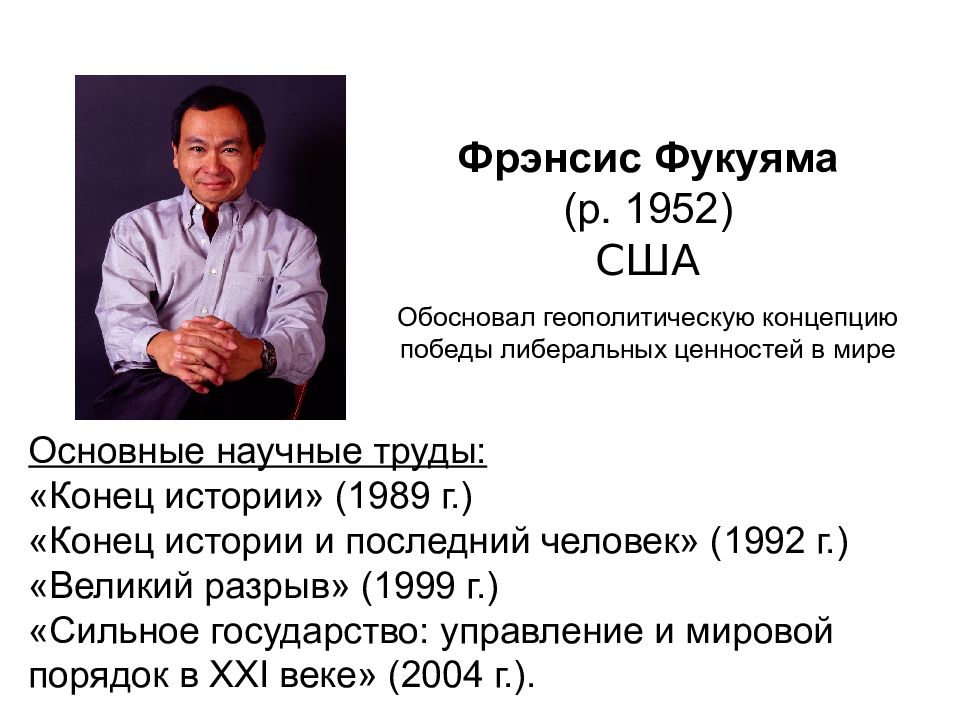 Фрэнсис Фукуяма
(р. 1952)
США

Обосновал геополитическую концепцию победы либеральных ценностей в мире

Основные научные труды:
«Конец истории» (1989 г.)
«Конец истории и последний человек» (1992 г.)
«Великий разрыв» (1999 г.)
«Сильное государство: управление и мировой порядок в XXI веке» (2004 г.).